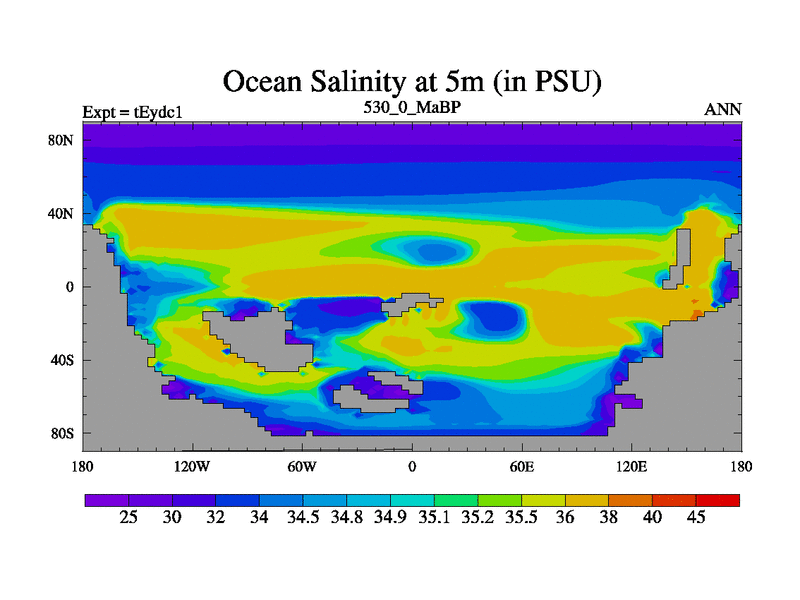 Ocean Salinity at 5m (in PSU)

Expt = tEydc1

530_0_MaBP

ANN

80N
40N
0
40S
80S

180
120W
60W
0
60E
120E
180

25 30 32 34 34.5 34.8 34.9 35.1 35.2 35.5 36 38 40 45